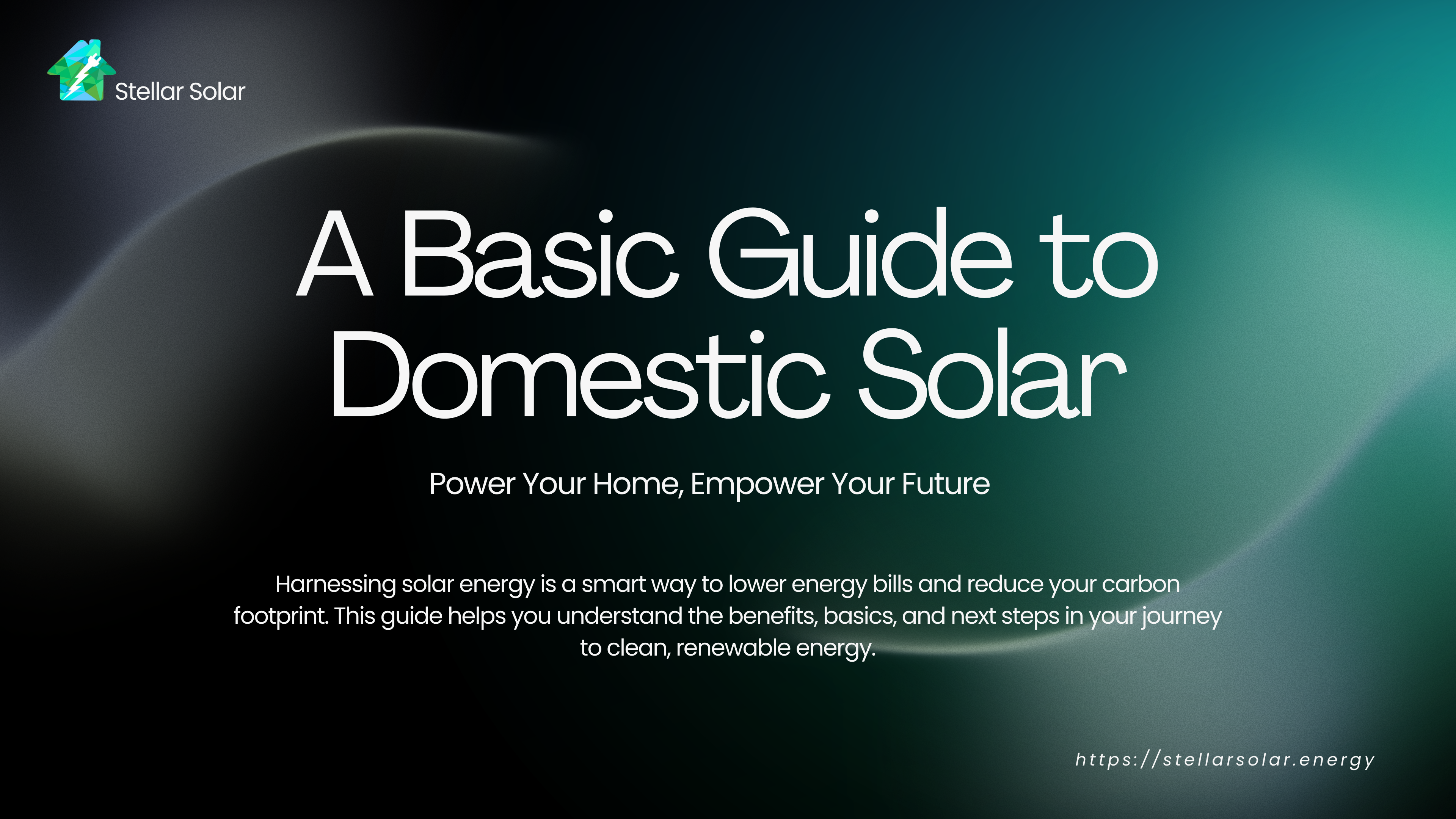 Stellar Solar

A Basic Guide to Domestic Solar

Power Your Home, Empower Your Future

Harnessing solar energy is a smart way to lower energy bills and reduce your carbon footprint. This guide helps you understand the benefits, basics, and next steps in your journey to clean, renewable energy.

https://stellarsolar.energy